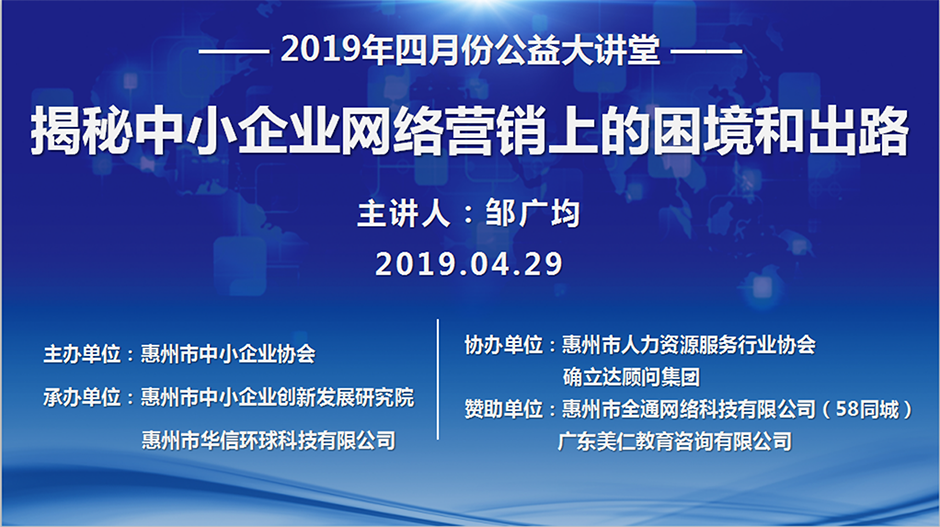 —— 2019年四月份公益大讲堂 ——

揭秘中小企业网络营销上的困境和出路

主讲人：邹广均

2019.04.29

主办单位：惠州市中小企业协会

承办单位：惠州市中小企业创新发展研究院

惠州市华信环球科技有限公司

协办单位：惠州市人力资源服务行业协会

确立达顾问集团

赞助单位：惠州市全通网络科技有限公司（58同城）

广东美仁教育咨询有限公司